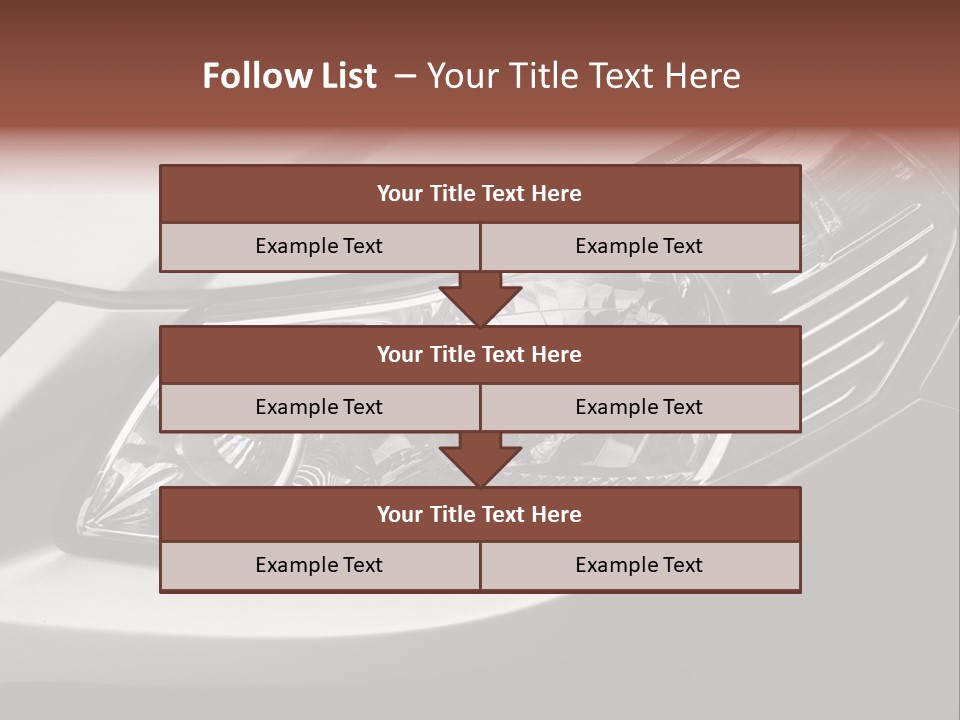 Follow List – Your Title Text Here

Your Title Text Here

Example Text

Example Text

Your Title Text Here

Example Text

Example Text

Your Title Text Here

Example Text

Example Text